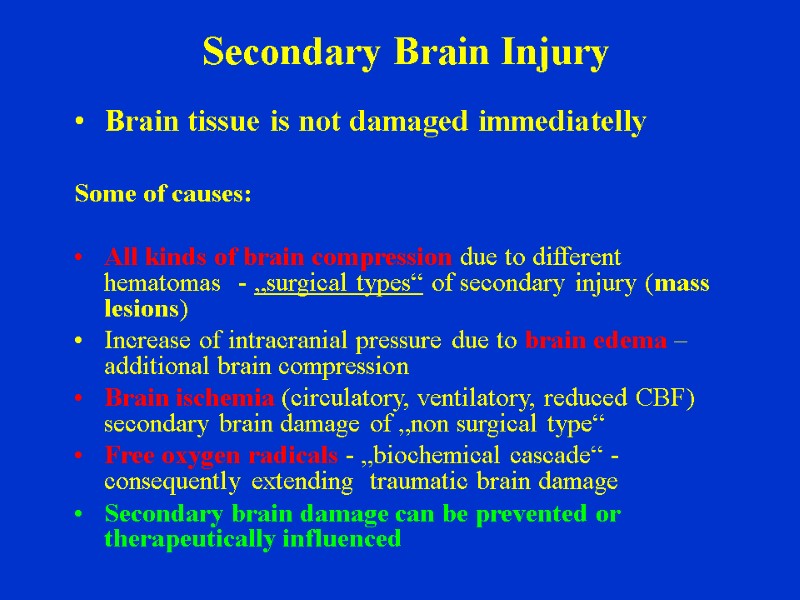 Secondary Brain Injury

• Brain tissue is not damaged immediatelly

Some of causes:

• All kinds of brain compression due to different hematomas - „surgical types“ of secondary injury (mass lesions)
• Increase of intracranial pressure due to brain edema – additional brain compression
• Brain ischemia (circulatory, ventilatory, reduced CBF) secondary brain damage of „non surgical type“
• Free oxygen radicals - „biochemical cascade“ - consequently extending traumatic brain damage
• Secondary brain damage can be prevented or therapeutically influenced